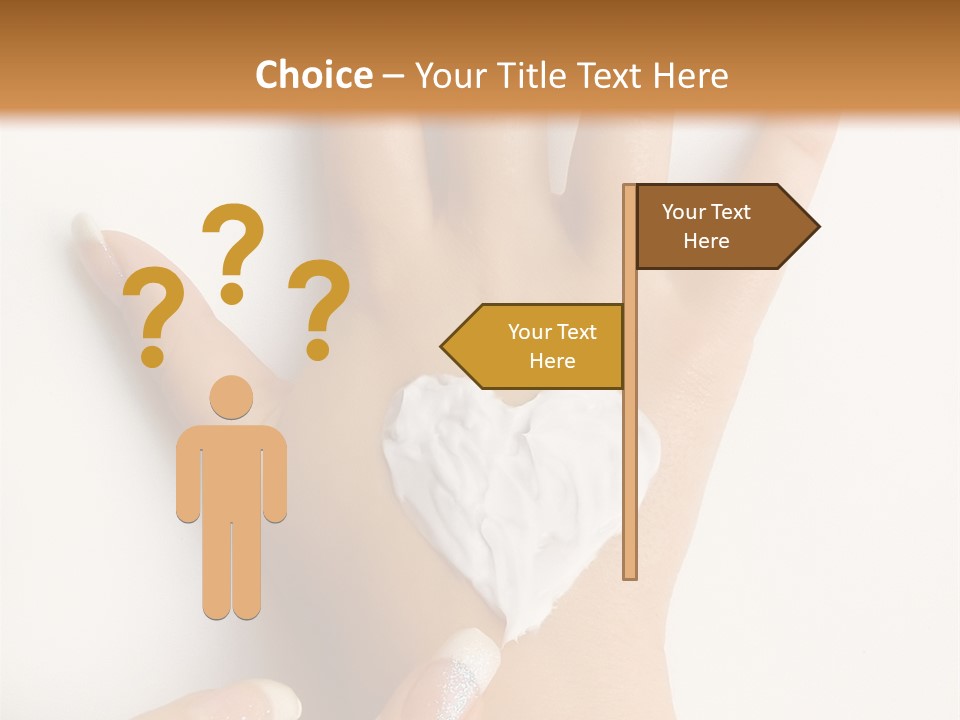 Choice – Your Title Text Here

? ? ?

Your Text Here

Your Text Here